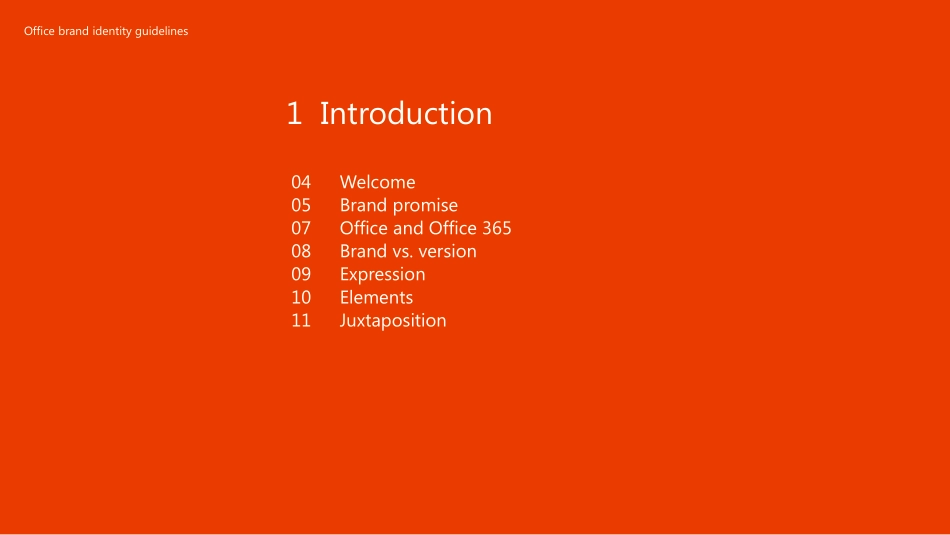 Office brand identity guidelines

1 Introduction

04 Welcome
05 Brand promise
07 Office and Office 365
08 Brand vs. version
09 Expression
10 Elements
11 Juxtaposition